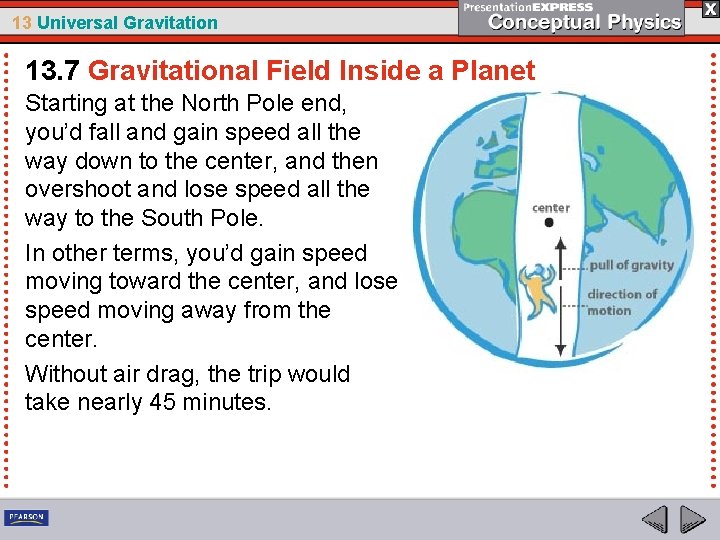 13 Universal Gravitation

PresentationEXPRESS
Conceptual Physics

X

13.7 Gravitational Field Inside a Planet

Starting at the North Pole end, you'd fall and gain speed all the way down to the center, and then overshoot and lose speed all the way to the South Pole.

In other terms, you'd gain speed moving toward the center, and lose speed moving away from the center.

Without air drag, the trip would take nearly 45 minutes.

center

pull of gravity

direction of motion

PEARSON